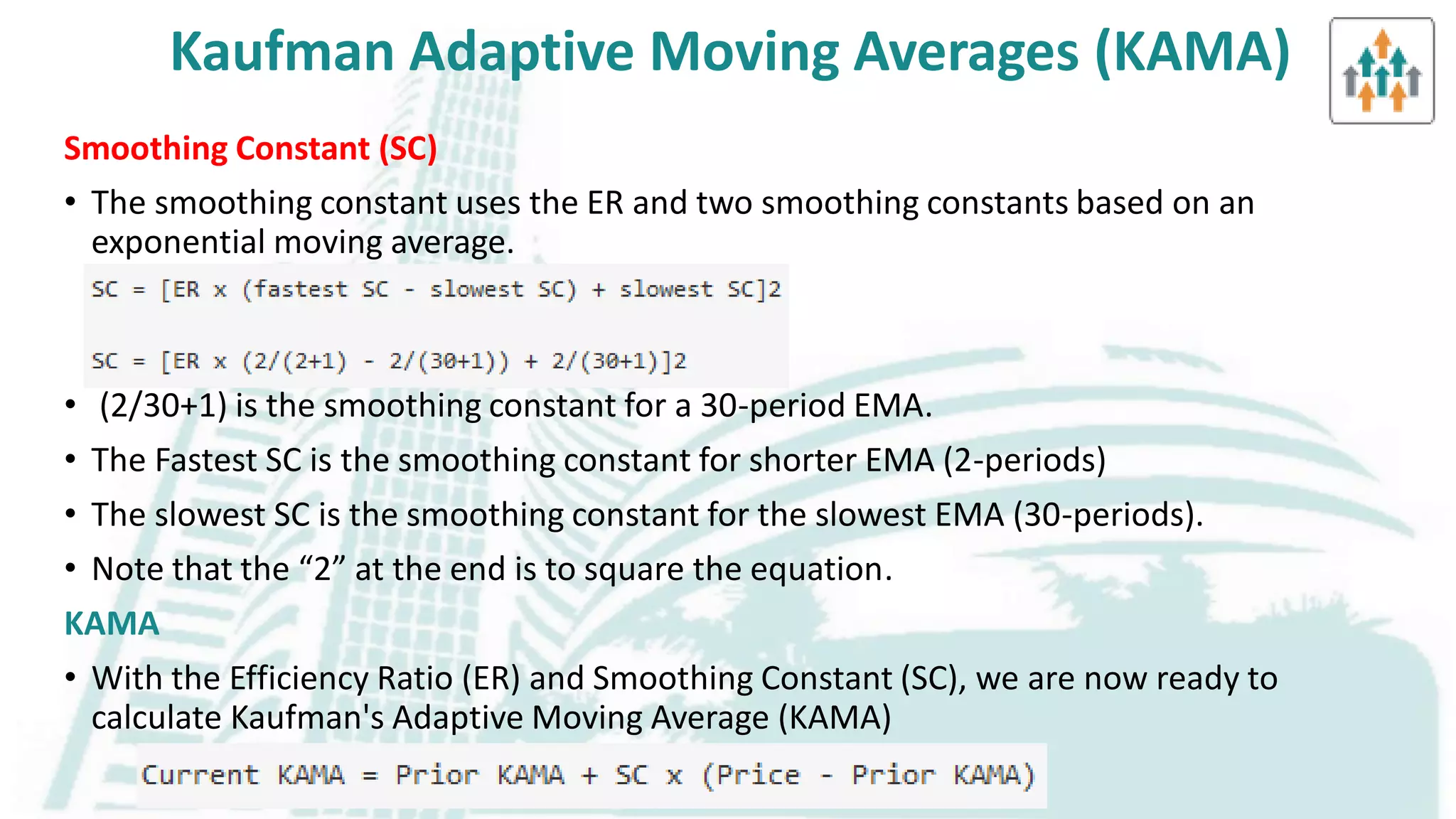 Kaufman Adaptive Moving Averages (KAMA)

Smoothing Constant (SC)

• The smoothing constant uses the ER and two smoothing constants based on an exponential moving average.

SC = [ER x (fastest SC - slowest SC) + slowest SC]2

SC = [ER x (2/(2+1) - 2/(30+1)) + 2/(30+1)]2

• (2/30+1) is the smoothing constant for a 30-period EMA.

• The Fastest SC is the smoothing constant for shorter EMA (2-periods)

• The slowest SC is the smoothing constant for the slowest EMA (30-periods).

• Note that the “2” at the end is to square the equation.

KAMA

• With the Efficiency Ratio (ER) and Smoothing Constant (SC), we are now ready to calculate Kaufman's Adaptive Moving Average (KAMA)

Current KAMA = Prior KAMA + SC x (Price - Prior KAMA)